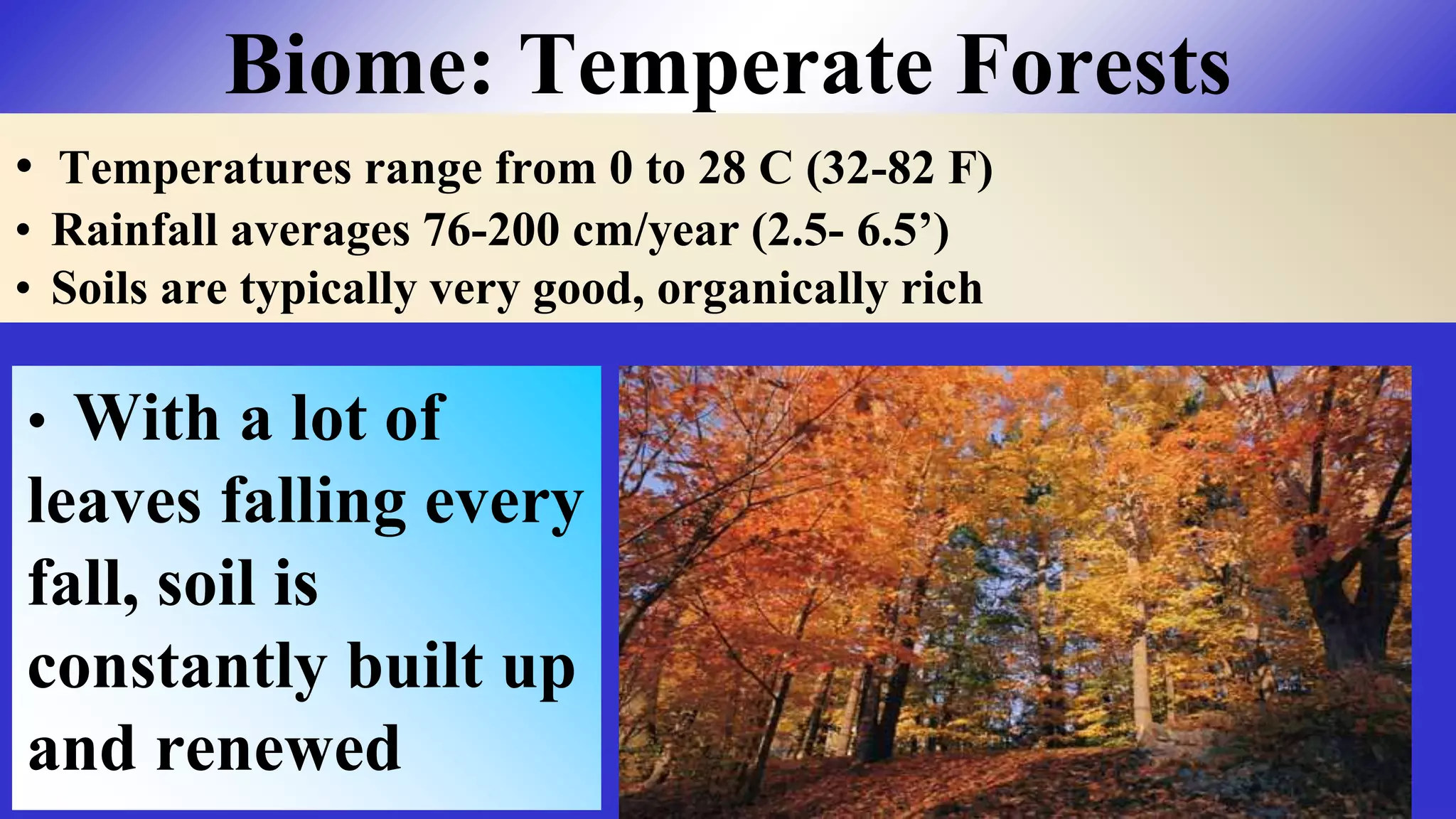 Biome: Temperate Forests

• Temperatures range from 0 to 28 C (32-82 F)
• Rainfall averages 76-200 cm/year (2.5- 6.5’)
• Soils are typically very good, organically rich

• With a lot of leaves falling every fall, soil is constantly built up and renewed